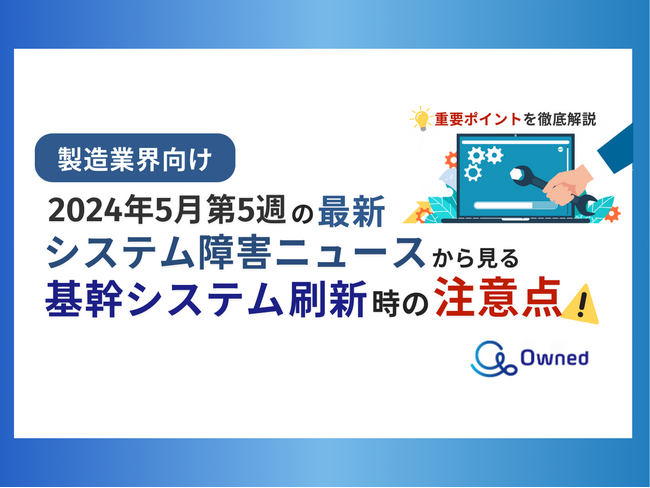 重要ポイントを徹底解説

製造業界向け

2024年5月第5週の最新
システム障害ニュースから見る
基幹システム刷新時の注意点

Owned